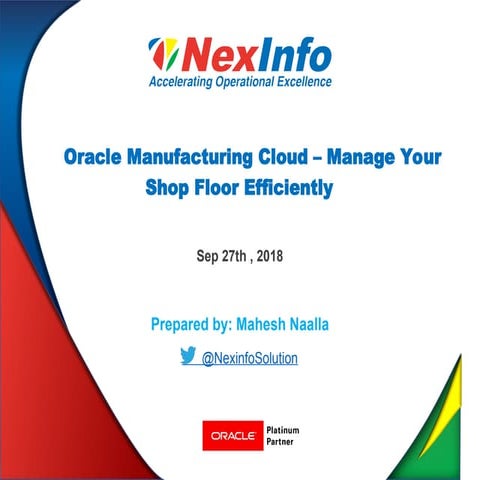 NexInfo
Accelerating Operational Excellence

Oracle Manufacturing Cloud – Manage Your Shop Floor Efficiently

Sep 27th , 2018

Prepared by: Mahesh Naalla

@NexinfoSolution

ORACLE Platinum Partner